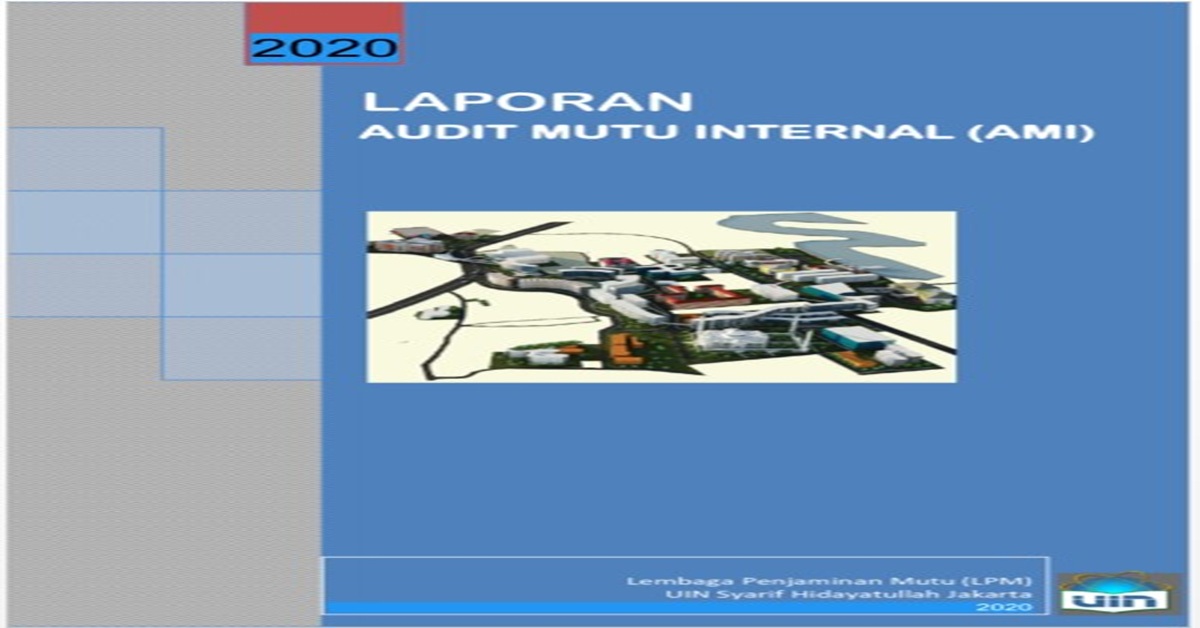 2020

LAPORAN
AUDIT MUTU INTERNAL (AMI)

Lembaga Penjaminan Mutu (LPM)
UIN Syarif Hidayatullah Jakarta
2020

uin